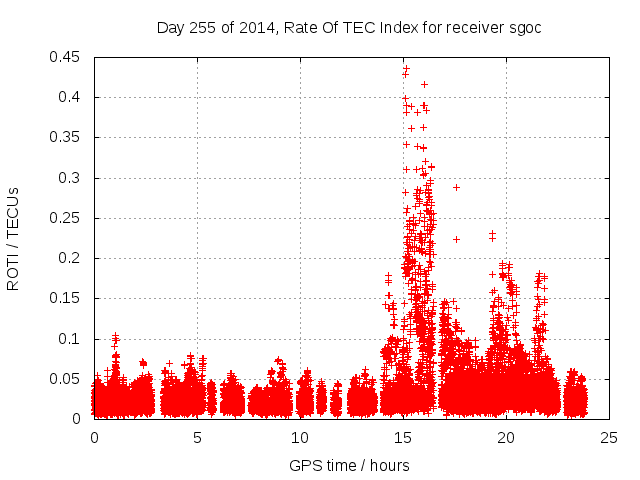 Day 255 of 2014, Rate Of TEC Index for receiver sgoc

ROTI / TECUs

0.45
0.4
0.35
0.3
0.25
0.2
0.15
0.1
0.05
0

0
5
10
15
20
25

GPS time / hours